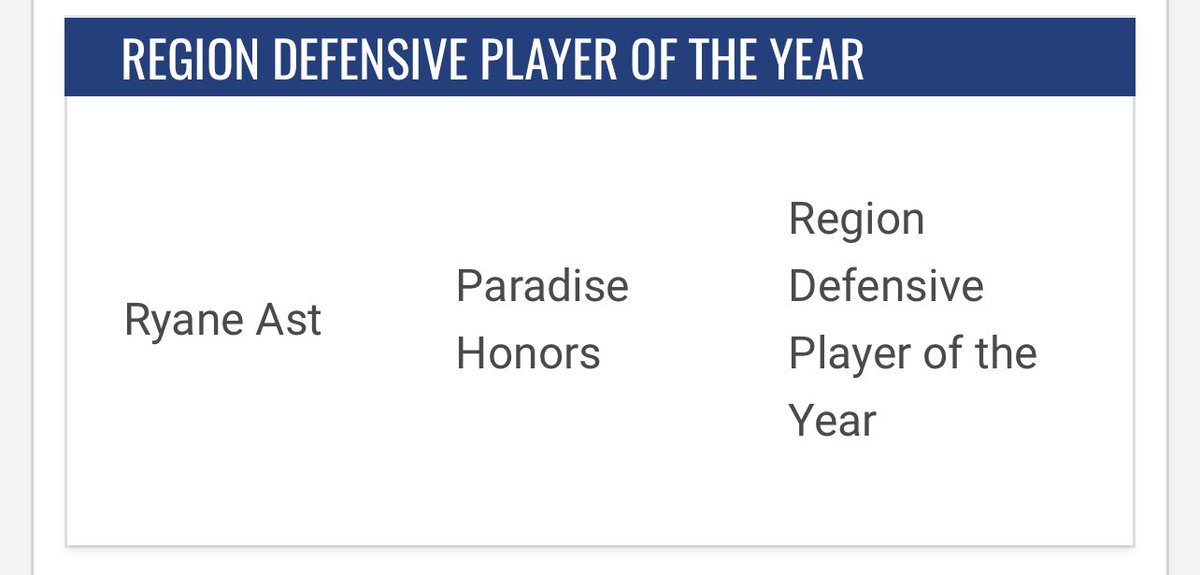 REGION DEFENSIVE PLAYER OF THE YEAR

| Ryane Ast | Paradise Honors | Region Defensive Player of the Year |
|---|---|---|